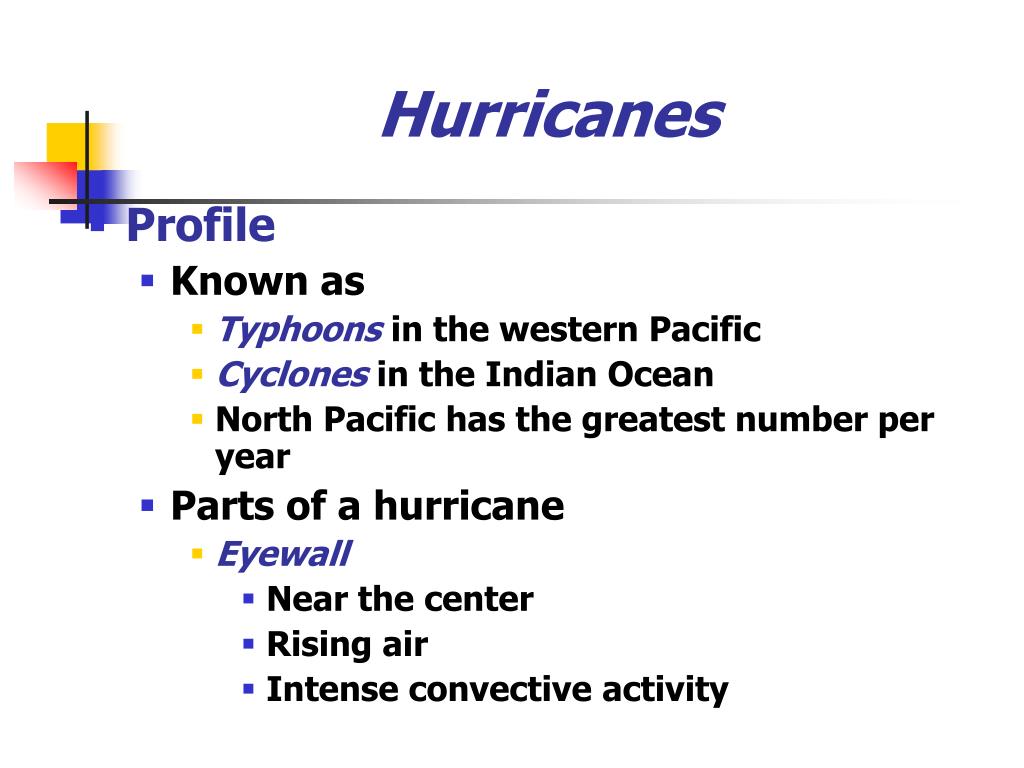 Hurricanes

Profile

Known as

Typhoons in the western Pacific

Cyclones in the Indian Ocean

North Pacific has the greatest number per year

Parts of a hurricane

Eyewall

Near the center

Rising air

Intense convective activity